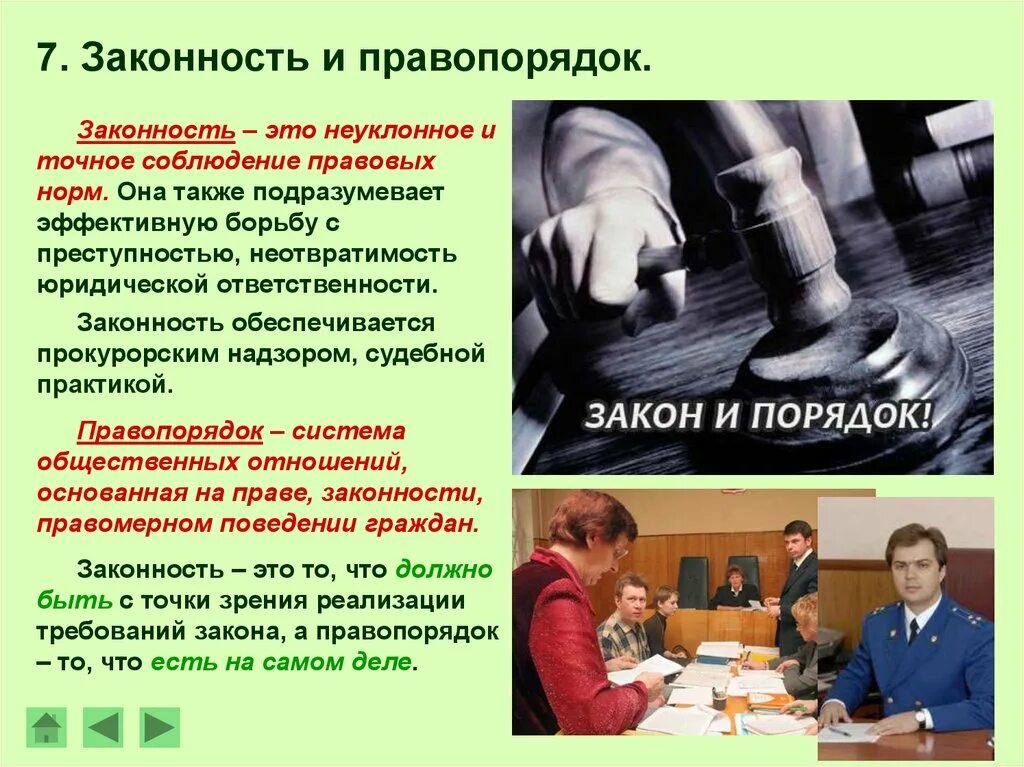 7. Законность и правопорядок.

Законность – это неуклонное и точное соблюдение правовых норм. Она также подразумевает эффективную борьбу с преступностью, неотвратимость юридической ответственности.

Законность обеспечивается прокурорским надзором, судебной практикой.

Правопорядок – система общественных отношений, основанная на праве, законности, правомерном поведении граждан.

Законность – это то, что должно быть с точки зрения реализации требований закона, а правопорядок – то, что есть на самом деле.

ЗАКОН И ПОРЯДОК!